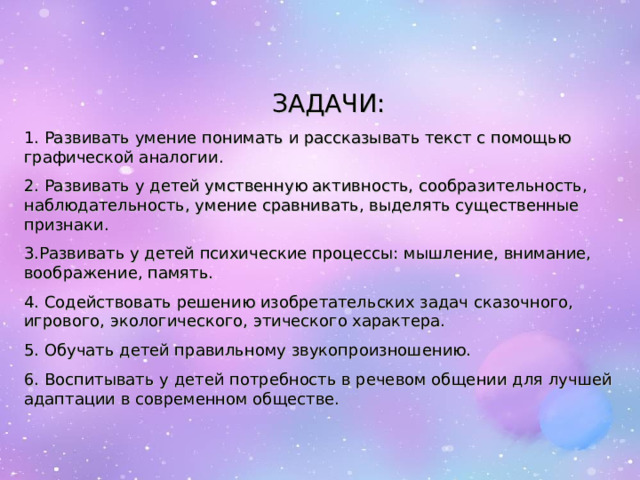 ЗАДАЧИ:

1. Развивать умение понимать и рассказывать текст с помощью графической аналогии.

2. Развивать у детей умственную активность, сообразительность, наблюдательность, умение сравнивать, выделять существенные признаки.

3.Развивать у детей психические процессы: мышление, внимание, воображение, память.

4. Содействовать решению изобретательских задач сказочного, игрового, экологического, этического характера.

5. Обучать детей правильному звукопроизношению.

6. Воспитывать у детей потребность в речевом общении для лучшей адаптации в современном обществе.